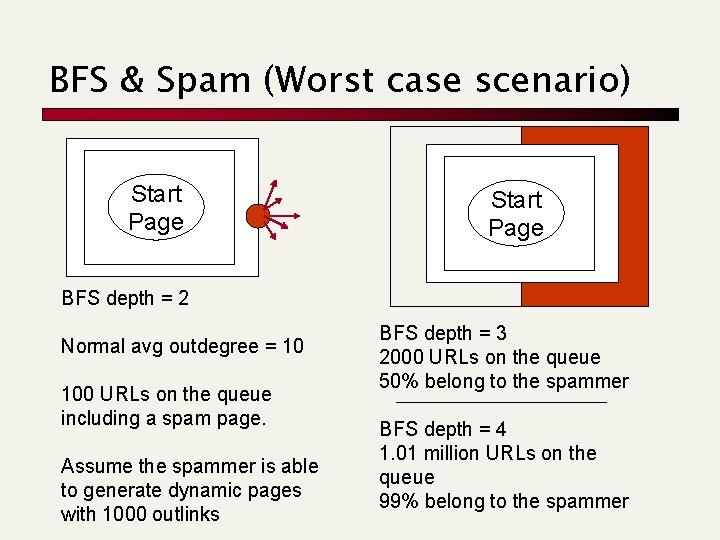 BFS & Spam (Worst case scenario)

Start Page

BFS depth = 2

Normal avg outdegree = 10

100 URLs on the queue including a spam page.

Assume the spammer is able to generate dynamic pages with 1000 outlinks

Start Page

BFS depth = 3
2000 URLs on the queue
50% belong to the spammer

BFS depth = 4
1.01 million URLs on the queue
99% belong to the spammer